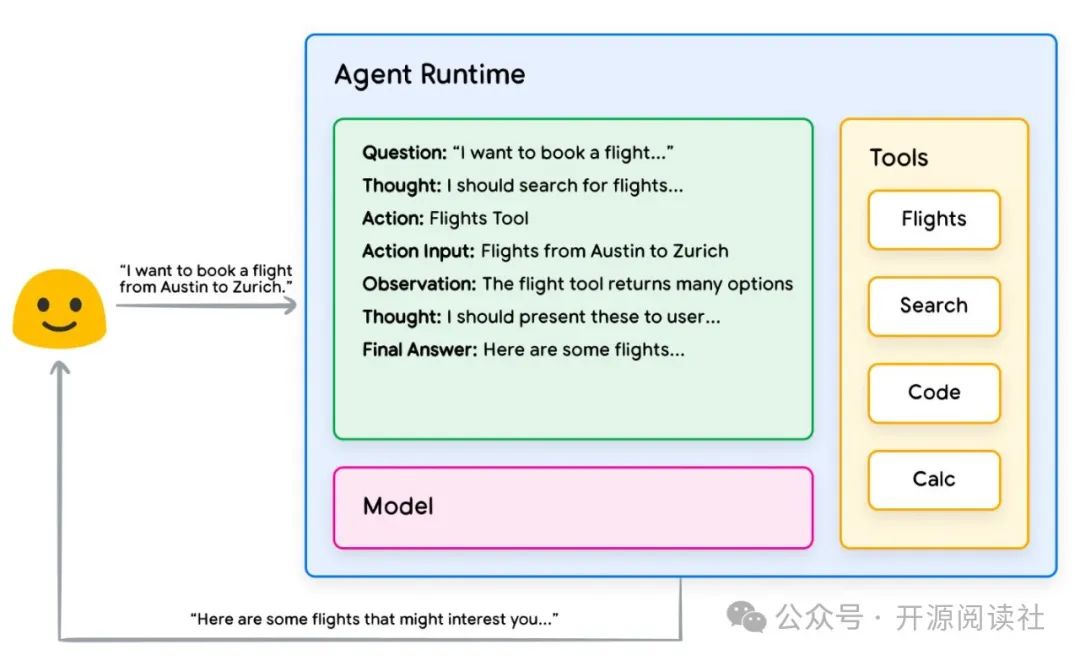 "I want to book a flight from Austin to Zurich."

Agent Runtime

Question: "I want to book a flight..."
Thought: I should search for flights...
Action: Flights Tool
Action Input: Flights from Austin to Zurich
Observation: The flight tool returns many options
Thought: I should present these to user...
Final Answer: Here are some flights...

Model

Tools

Flights

Search

Code

Calc

"Here are some flights that might interest you..."

公众号 · 开源阅读社